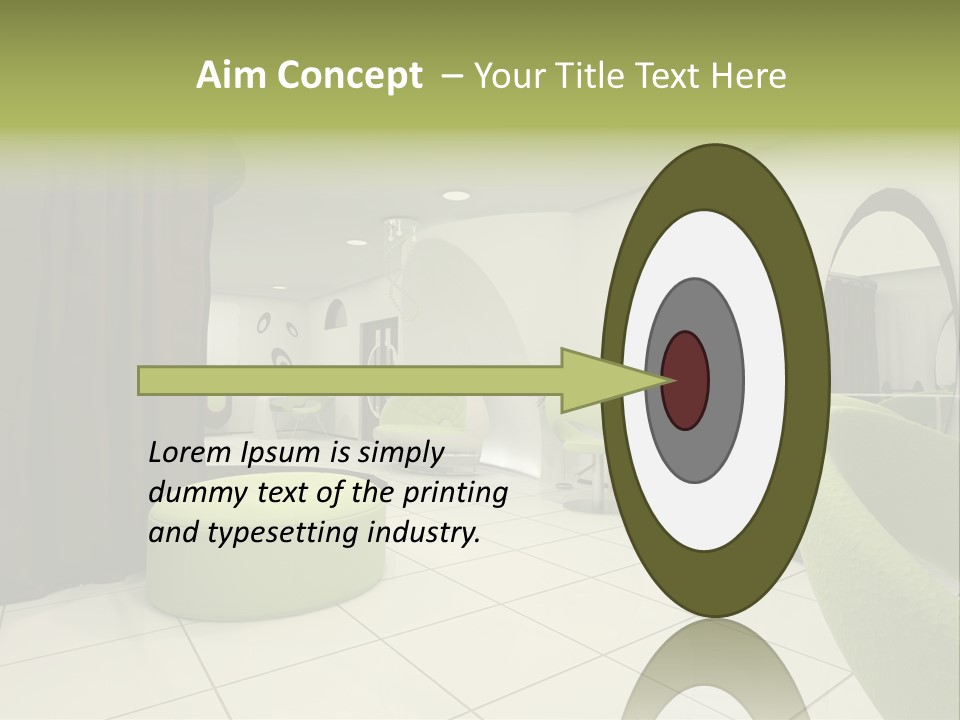 Aim Concept – Your Title Text Here

Lorem Ipsum is simply dummy text of the printing and typesetting industry.